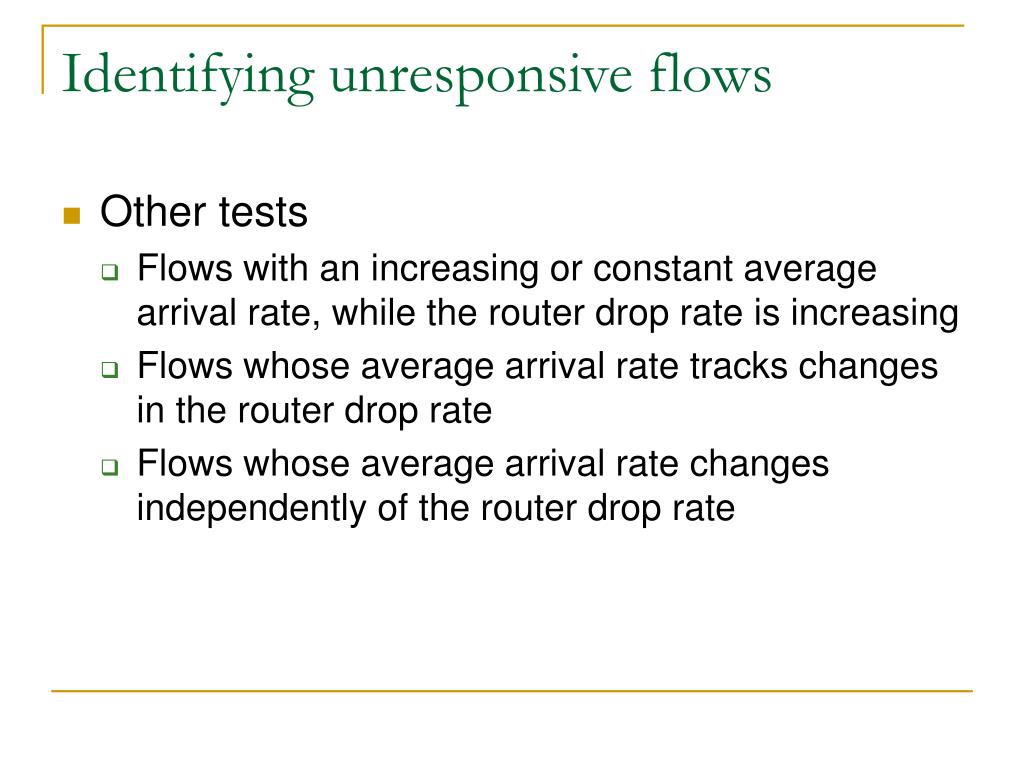 Identifying unresponsive flows

Other tests

Flows with an increasing or constant average arrival rate, while the router drop rate is increasing

Flows whose average arrival rate tracks changes in the router drop rate

Flows whose average arrival rate changes independently of the router drop rate